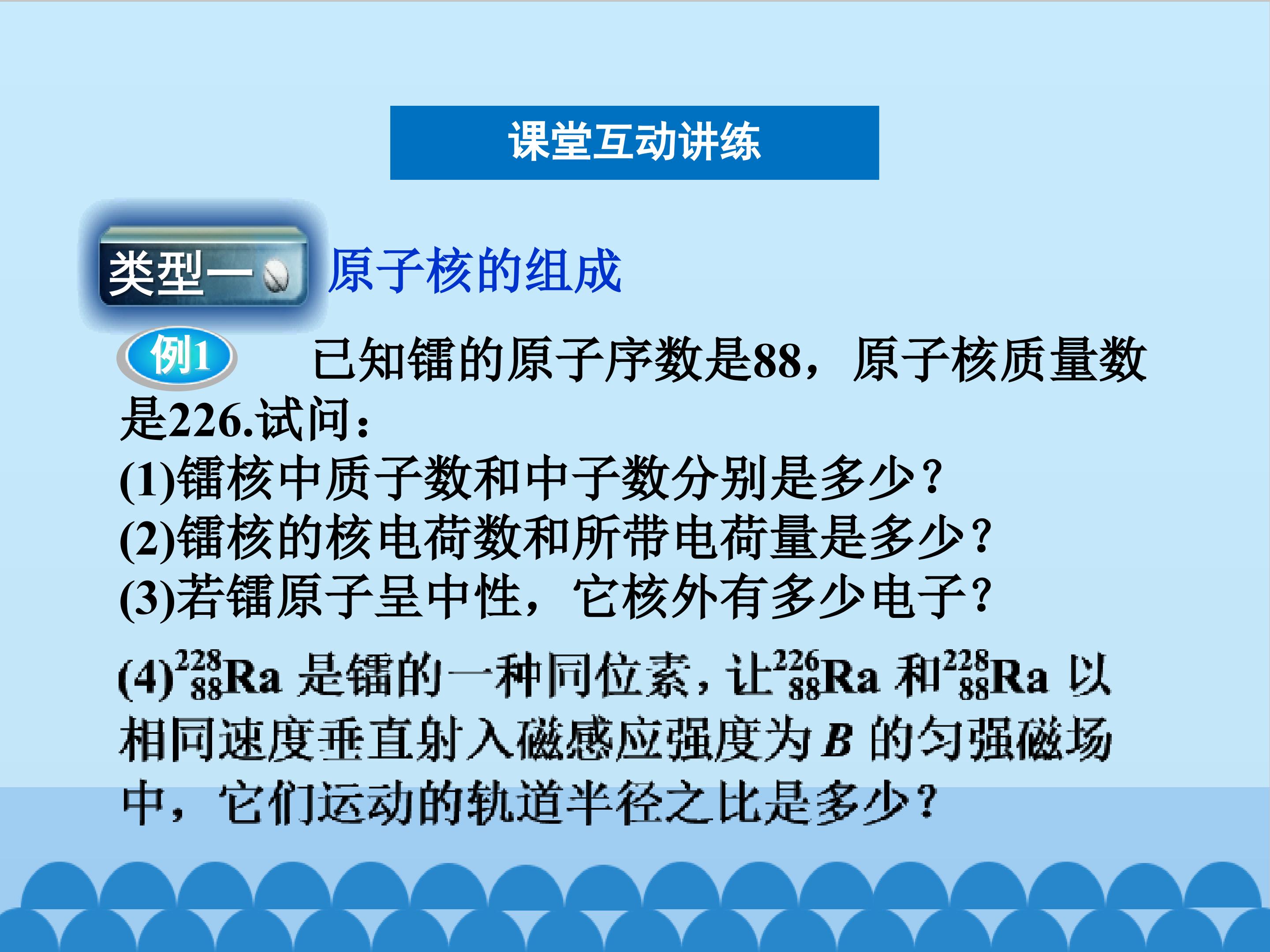 课堂互动讲练

类型一 原子核的组成

例1 已知镭的原子序数是88，原子核质量数是226.试问：
(1)镭核中质子数和中子数分别是多少？
(2)镭核的核电荷数和所带电荷量是多少？
(3)若镭原子呈中性，它核外有多少电子？
(4)$^{228}_{88}Ra$是镭的一种同位素，让$^{226}_{88}Ra$和$^{228}_{88}Ra$以相同速度垂直射入磁感应强度为$B$的匀强磁场中，它们运动的轨道半径之比是多少？